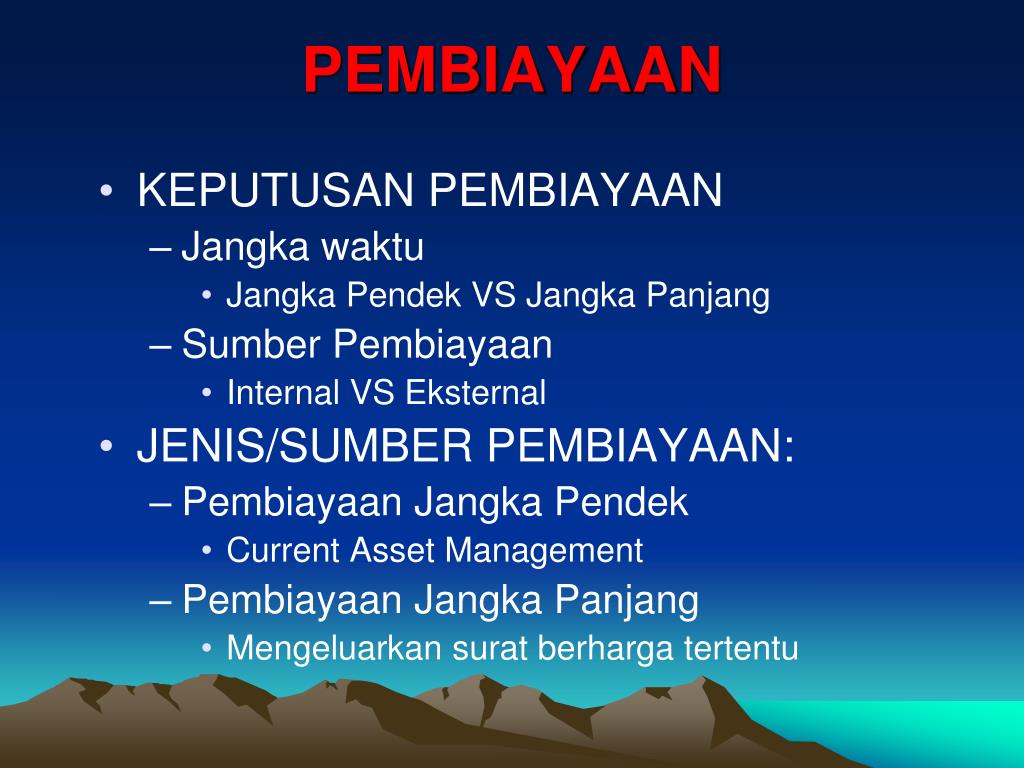 PEMBIAYAAN

• KEPUTUSAN PEMBIAYAAN
– Jangka waktu
• Jangka Pendek VS Jangka Panjang
– Sumber Pembiayaan
• Internal VS Eksternal
• JENIS/SUMBER PEMBIAYAAN:
– Pembiayaan Jangka Pendek
• Current Asset Management
– Pembiayaan Jangka Panjang
• Mengeluarkan surat berharga tertentu